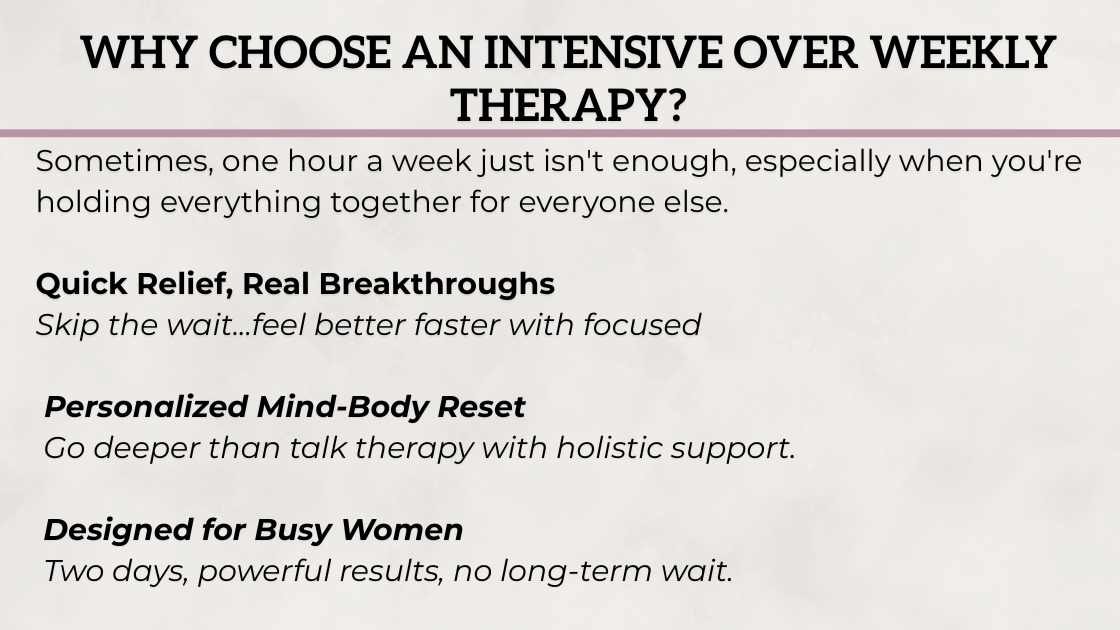 WHY CHOOSE AN INTENSIVE OVER WEEKLY THERAPY?

Sometimes, one hour a week just isn't enough, especially when you're holding everything together for everyone else.

Quick Relief, Real Breakthroughs
Skip the wait...feel better faster with focused

Personalized Mind-Body Reset
Go deeper than talk therapy with holistic support.

Designed for Busy Women
Two days, powerful results, no long-term wait.